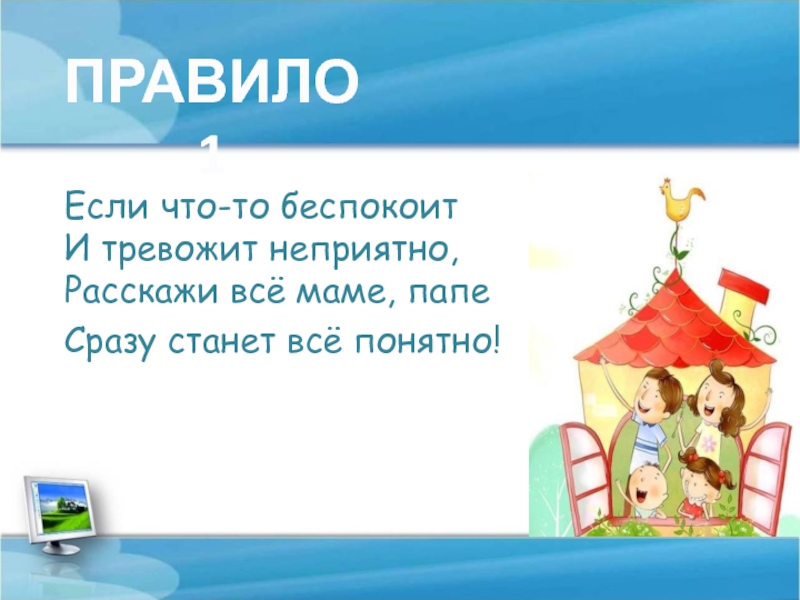 ПРАВИЛО 1

Если что-то беспокоит
И тревожит неприятно,
Расскажи всё маме, папе
Сразу станет всё понятно!